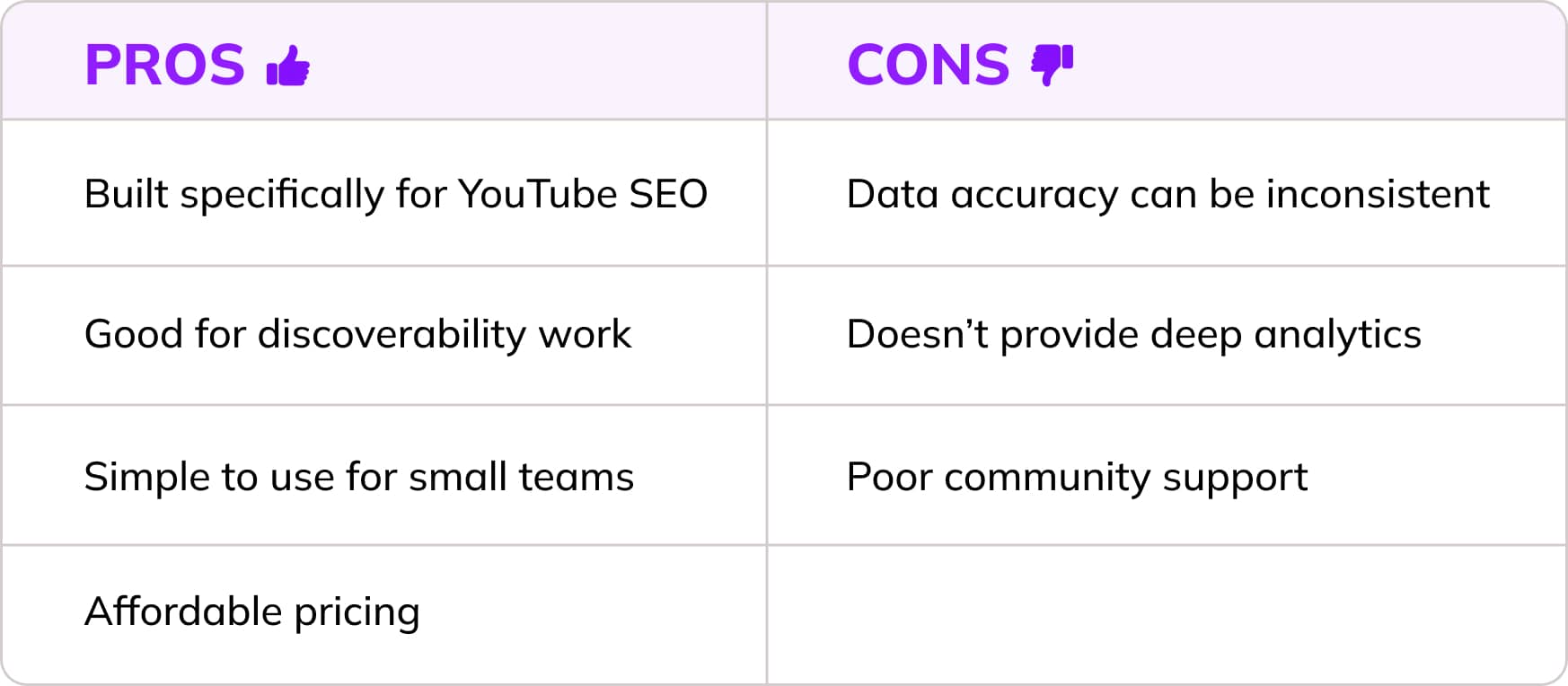 | PROS | CONS |
|---|---|
| Built specifically for YouTube SEO | Data accuracy can be inconsistent |
| Good for discoverability work | Doesn’t provide deep analytics |
| Simple to use for small teams | Poor community support |
| Affordable pricing | |